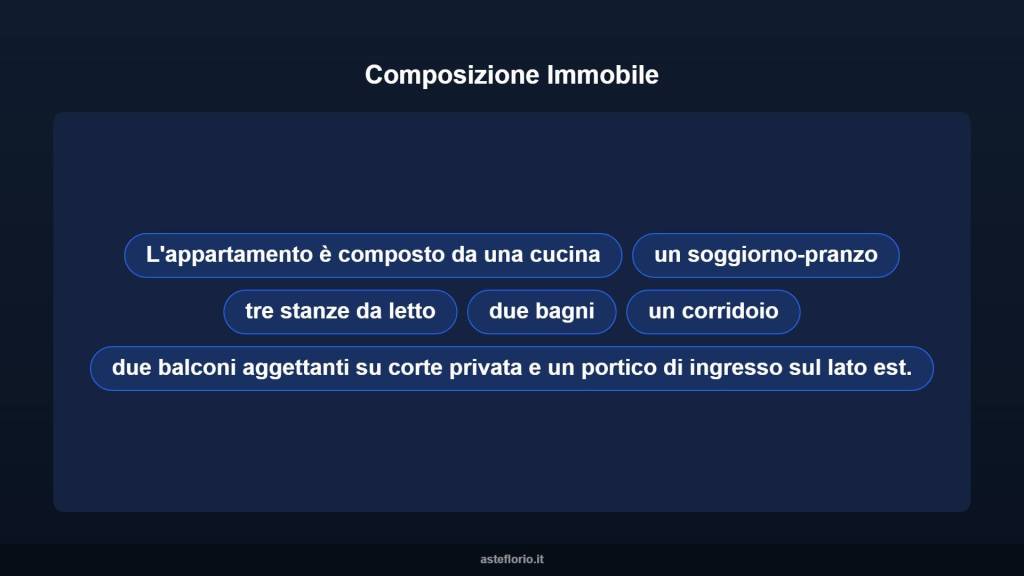 Composizione Immobile

L'appartamento è composto da una cucina

un soggiorno-pranzo

tre stanze da letto

due bagni

un corridoio

due balconi aggettanti su corte privata e un portico di ingresso sul lato est.

asteflorio.it